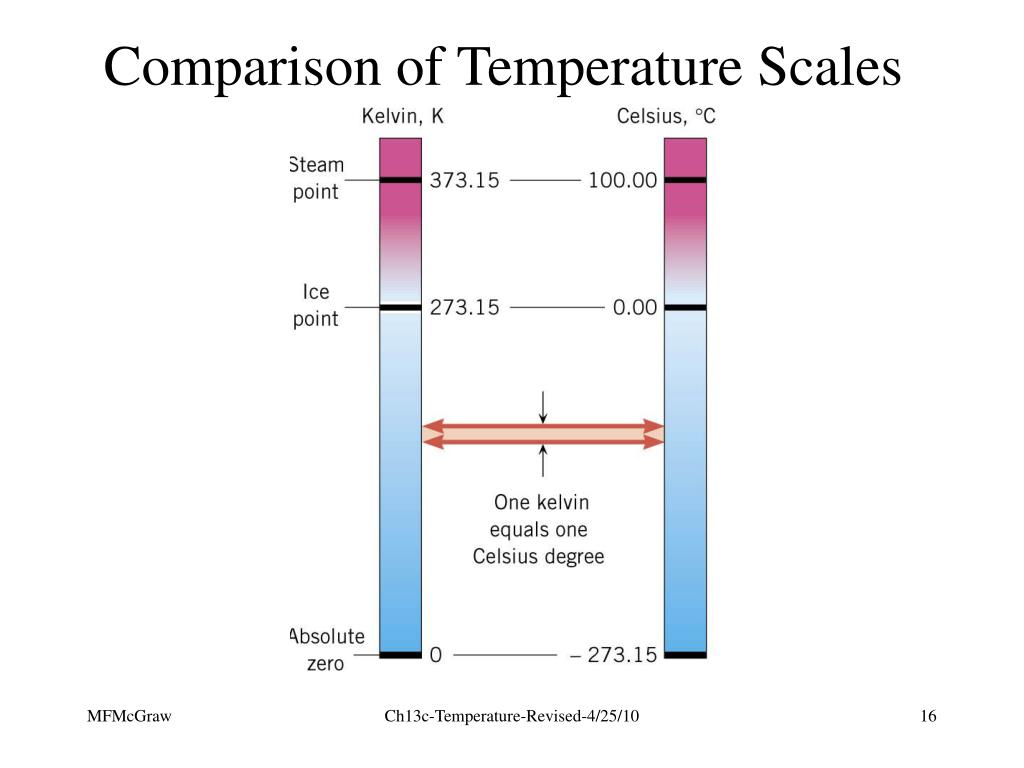 Comparison of Temperature Scales

Kelvin, K

Celsius, °C

Steam point

373.15

100.00

Ice point

273.15

0.00

One kelvin equals one Celsius degree

Absolute zero

0

– 273.15

MFMcGraw

Ch13c-Temperature-Revised-4/25/10

16